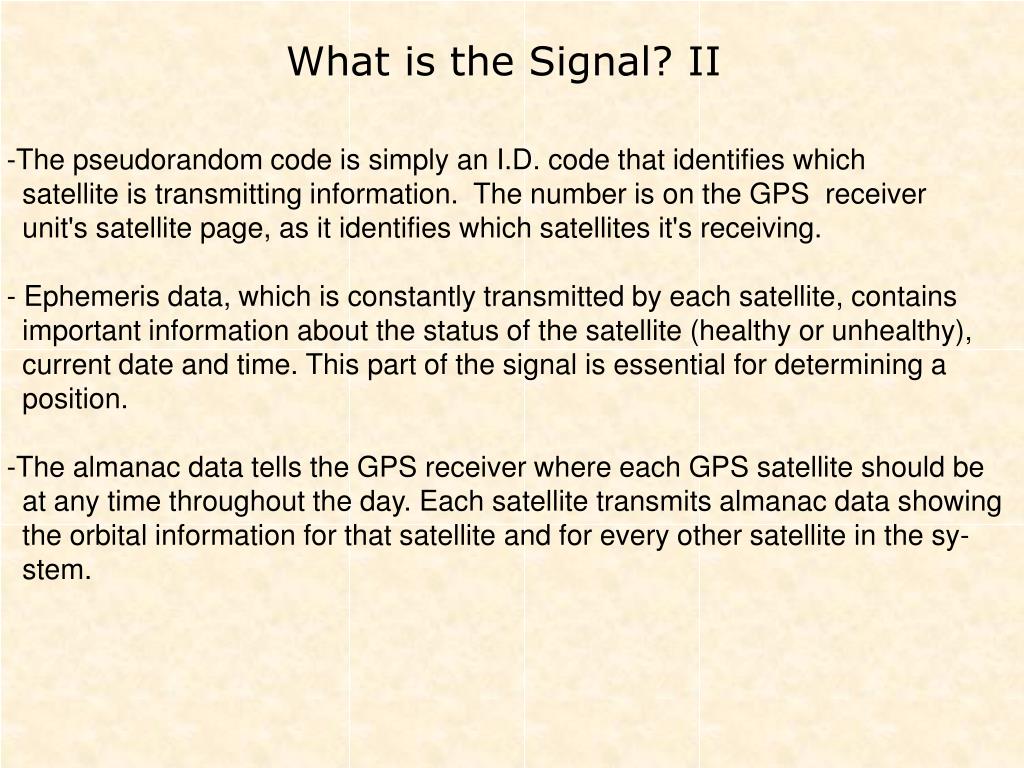 What is the Signal? II

-The pseudorandom code is simply an I.D. code that identifies which satellite is transmitting information. The number is on the GPS receiver unit's satellite page, as it identifies which satellites it's receiving.

- Ephemeris data, which is constantly transmitted by each satellite, contains important information about the status of the satellite (healthy or unhealthy), current date and time. This part of the signal is essential for determining a position.

-The almanac data tells the GPS receiver where each GPS satellite should be at any time throughout the day. Each satellite transmits almanac data showing the orbital information for that satellite and for every other satellite in the system.